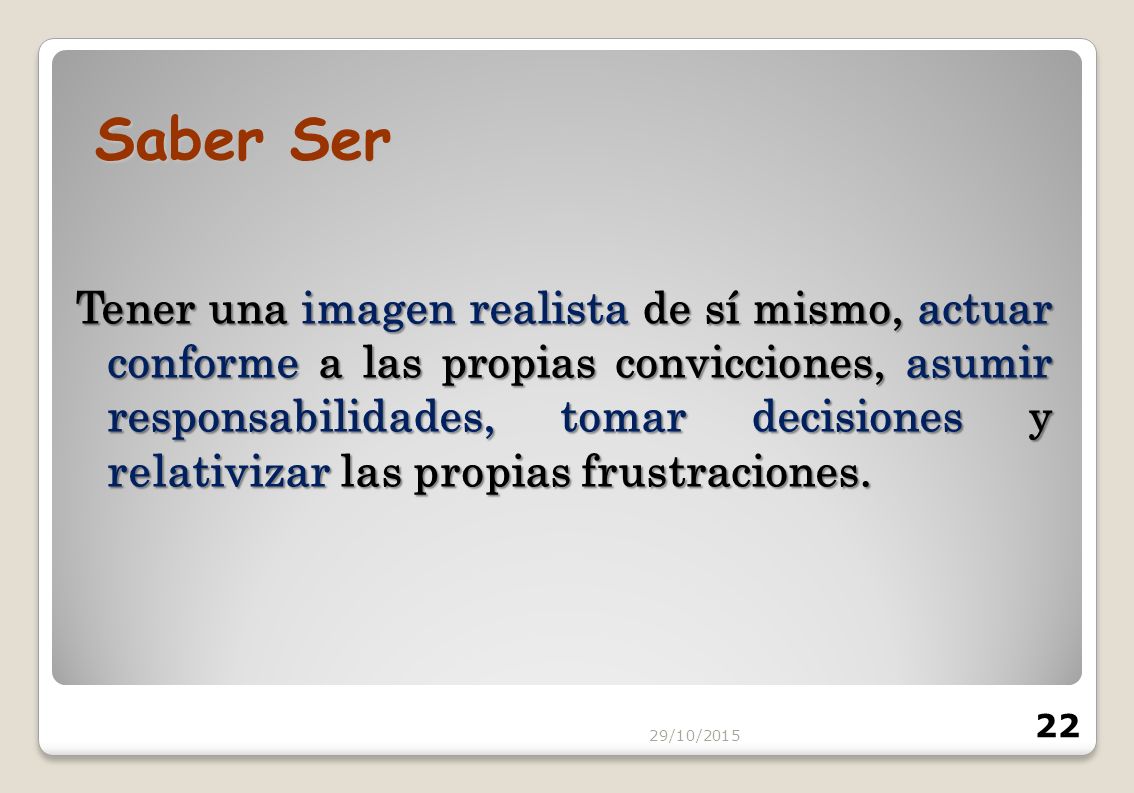 Saber Ser

Tener una imagen realista de sí mismo, actuar conforme a las propias convicciones, asumir responsabilidades, tomar decisiones y relativizar las propias frustraciones.

29/10/2015

22